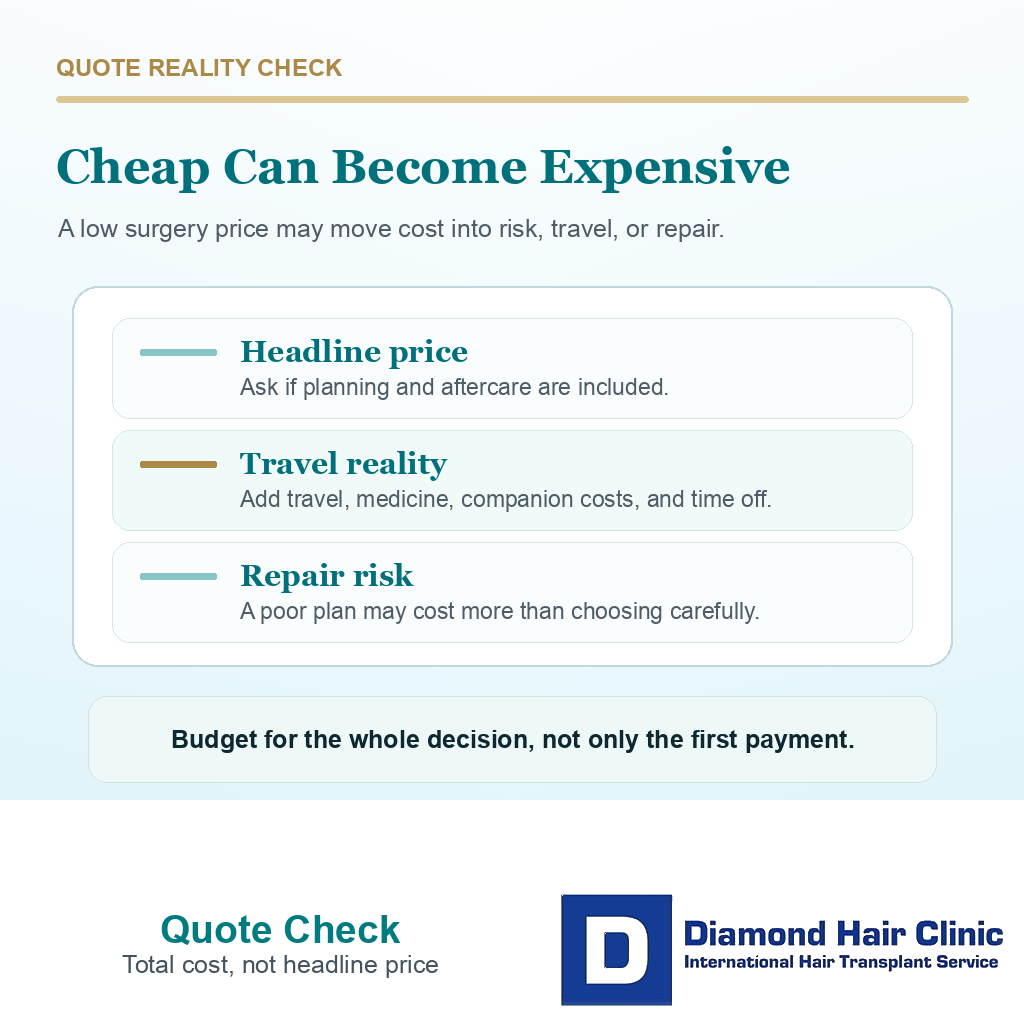 QUOTE REALITY CHECK

Cheap Can Become Expensive

A low surgery price may move cost into risk, travel, or repair.

Headline price
Ask if planning and aftercare are included.

Travel reality
Add travel, medicine, companion costs, and time off.

Repair risk
A poor plan may cost more than choosing carefully.

Budget for the whole decision, not only the first payment.

Quote Check
Total cost, not headline price

D
Diamond Hair Clinic
International Hair Transplant Service